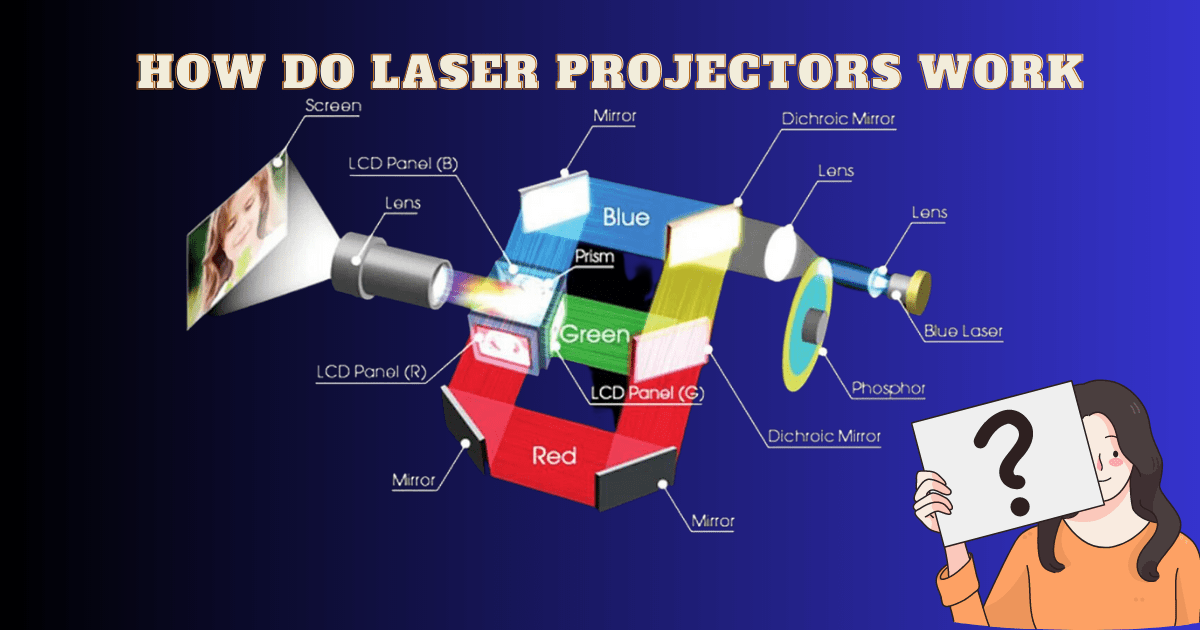 HOW DO LASER PROJECTORS WORK

Screen

Mirror

Dichroic Mirror

LCD Panel (B)

Lens

Lens

Lens

Blue

Prism

Green

Blue Laser

LCD Panel (R)

LCD Panel (G)

Phosphor

Dichroic Mirror

Red

Mirror

Mirror

?